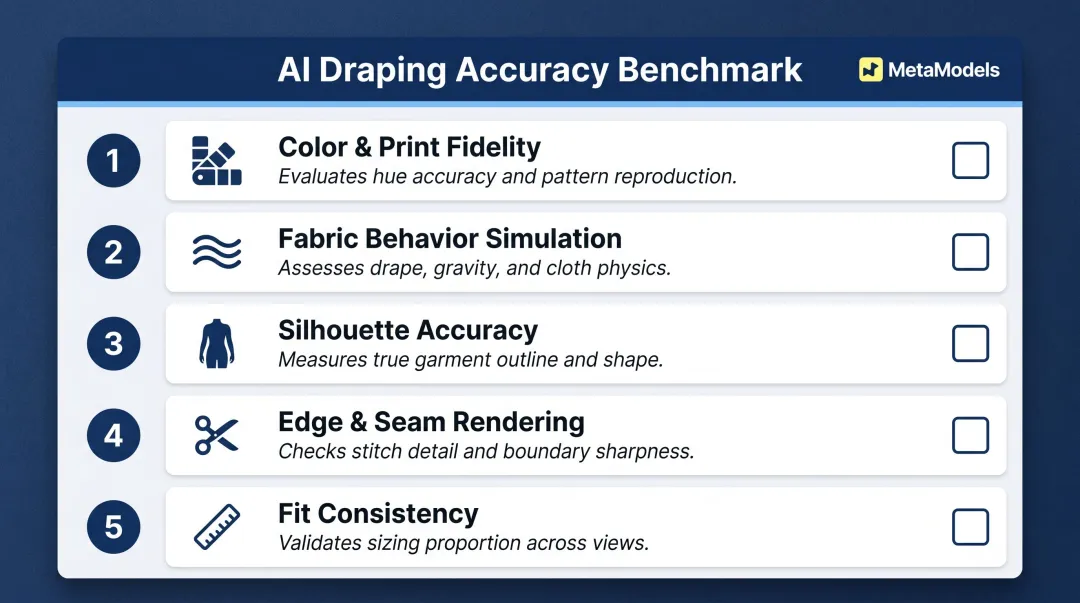 AI Draping Accuracy Benchmark

MetaModels

1

Color & Print Fidelity

Evaluates hue accuracy and pattern reproduction.

2

Fabric Behavior Simulation

Assesses drape, gravity, and cloth physics.

3

Silhouette Accuracy

Measures true garment outline and shape.

4

Edge & Seam Rendering

Checks stitch detail and boundary sharpness.

5

Fit Consistency

Validates sizing proportion across views.